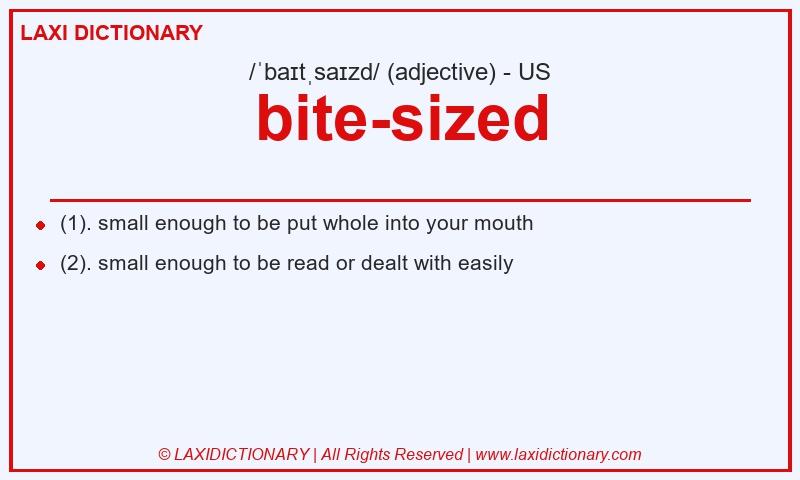 LAXI DICTIONARY

/ˈbaɪtˌsaɪzd/ (adjective) - US

bite-sized

(1). small enough to be put whole into your mouth

(2). small enough to be read or dealt with easily

© LAXIDICTIONARY | All Rights Reserved | www.laxidictionary.com